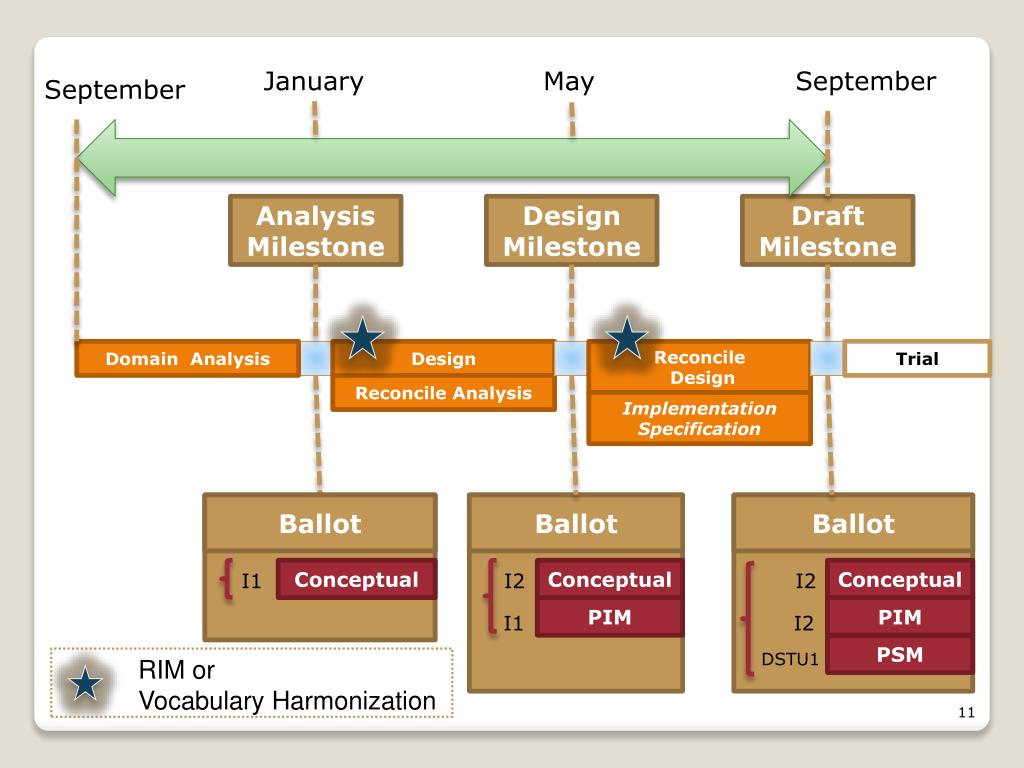 September
January
May
September

Analysis Milestone

Design Milestone

Draft Milestone

Domain Analysis

Design

Reconcile Analysis

Reconcile Design

Implementation Specification

Trial

Ballot
I1 Conceptual

Ballot
I2 Conceptual
I1 PIM

Ballot
I2 Conceptual
I2 PIM
DSTU1 PSM

RIM or
Vocabulary Harmonization

11